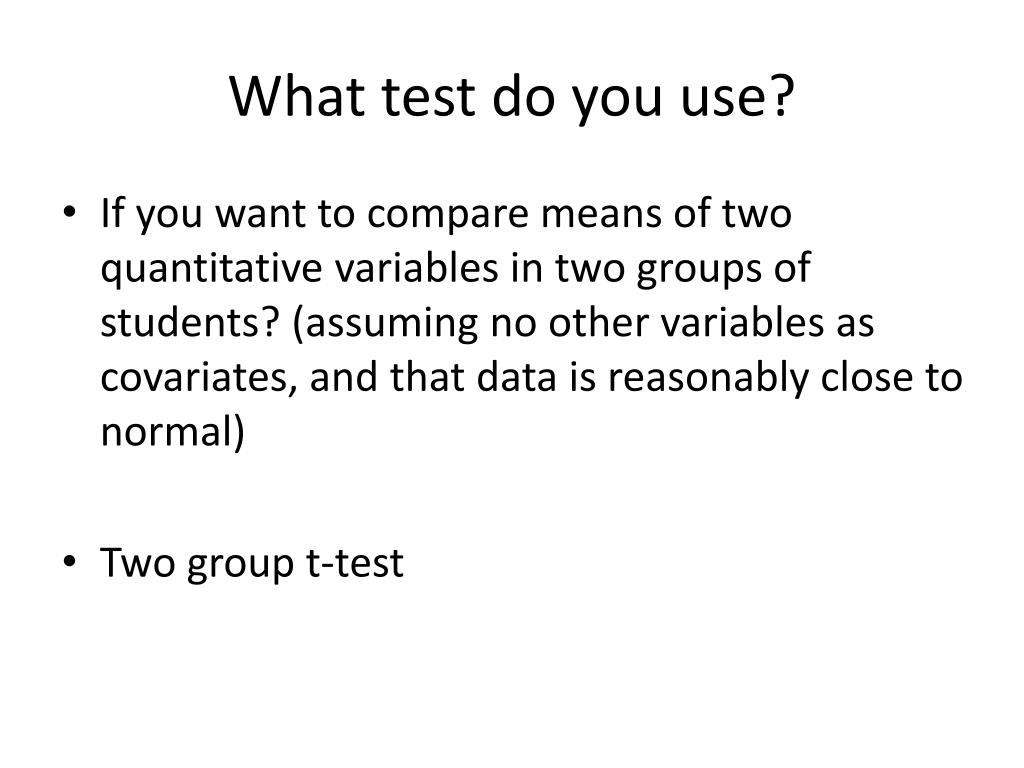 What test do you use?

• If you want to compare means of two quantitative variables in two groups of students? (assuming no other variables as covariates, and that data is reasonably close to normal)

• Two group t-test